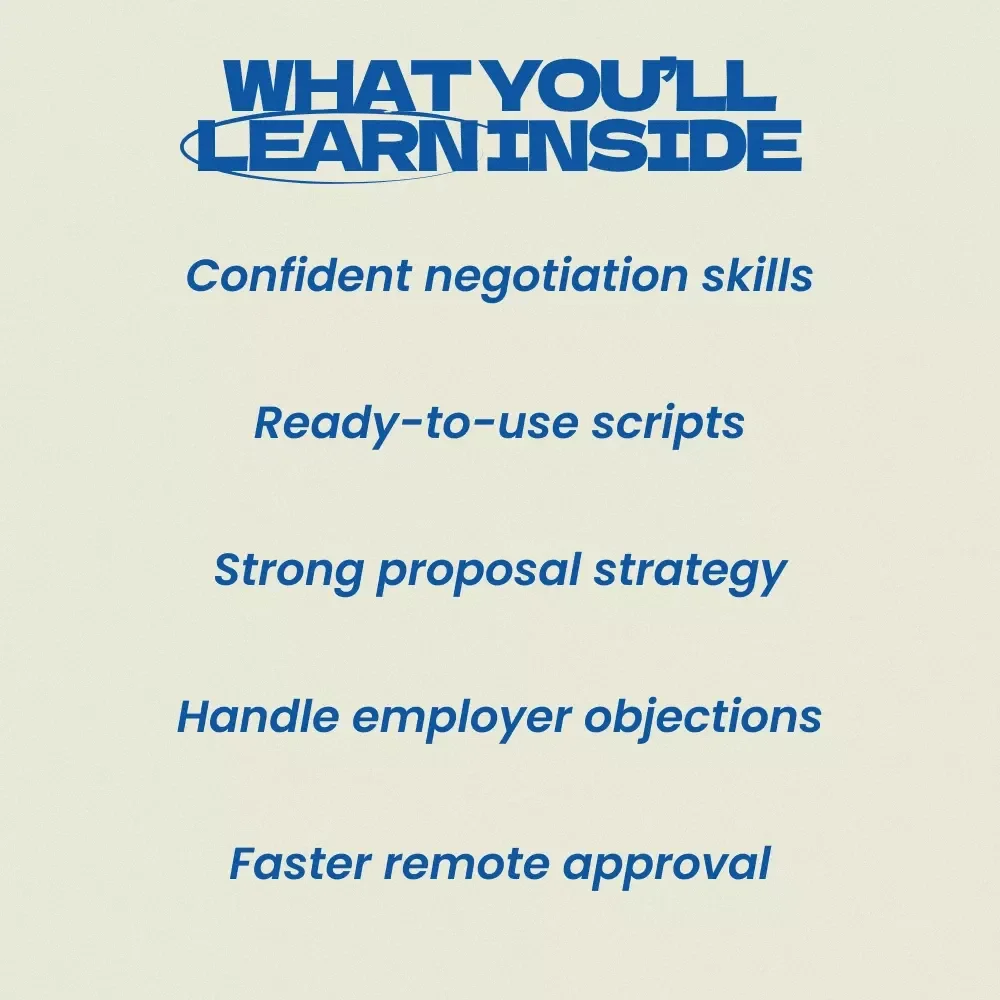 WHAT YOU'LL
LEARN INSIDE

Confident negotiation skills

Ready-to-use scripts

Strong proposal strategy

Handle employer objections

Faster remote approval